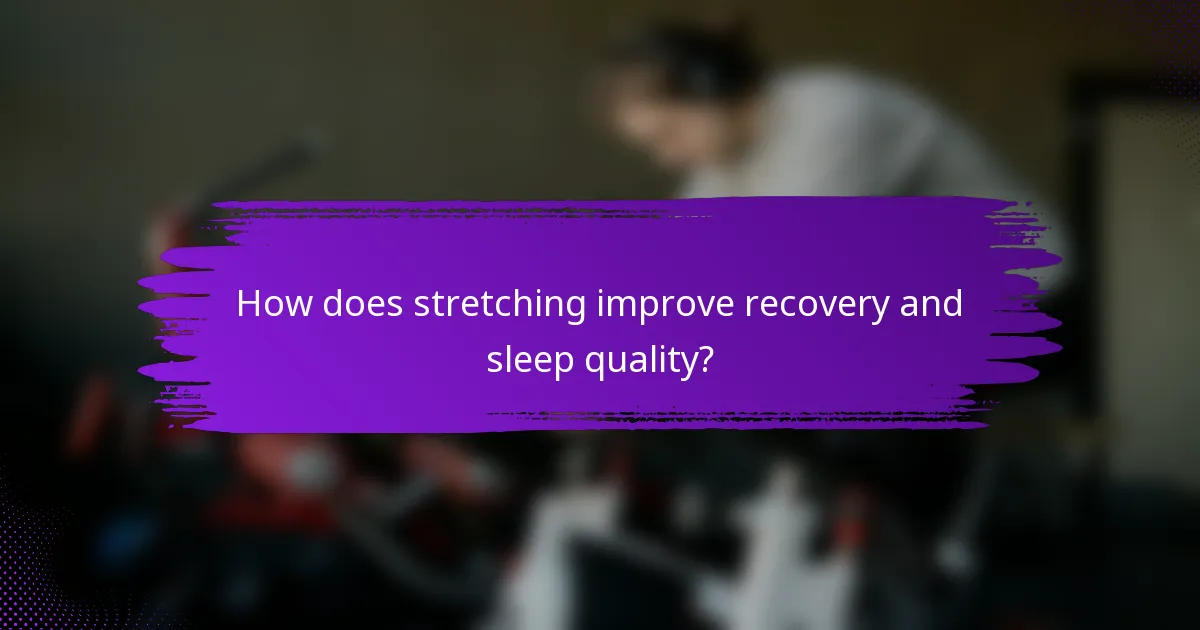 How does stretching improve recovery and sleep quality?